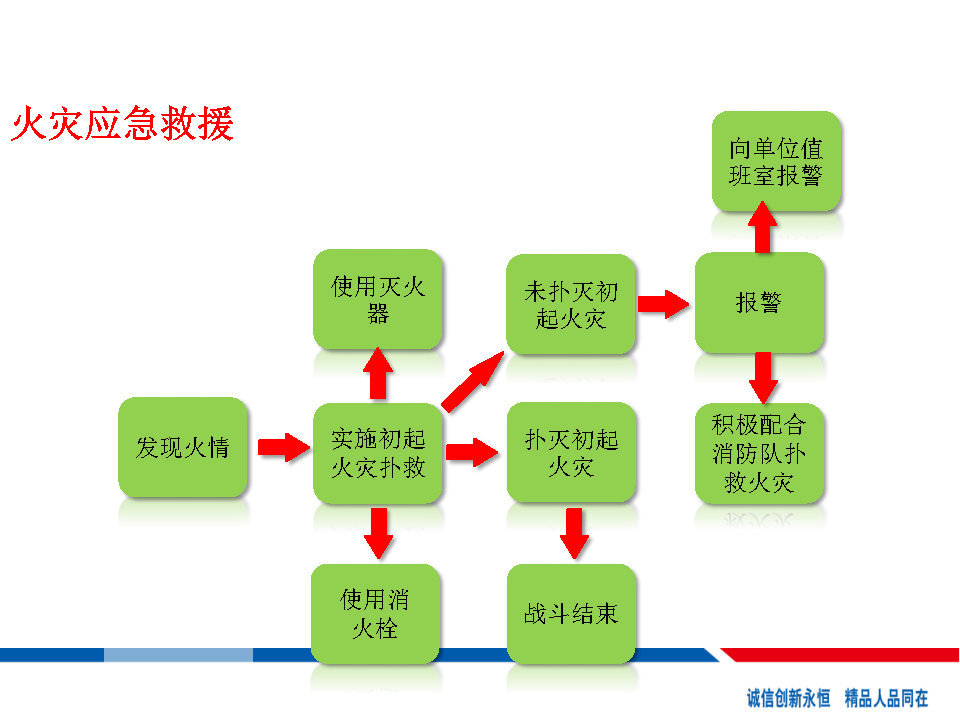 火灾应急救援

发现火情

实施初起火灾扑救

使用灭火器

使用消火栓

未扑灭初起火灾

扑灭初起火灾

战斗结束

报警

向单位值班室报警

积极配合消防队扑救火灾

诚信创新永恒 精品人品同在